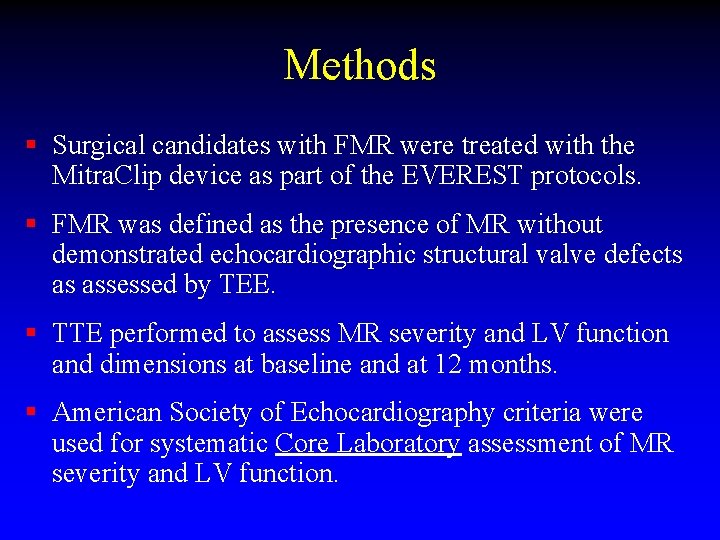 Methods

▪ Surgical candidates with FMR were treated with the MitraClip device as part of the EVEREST protocols.

▪ FMR was defined as the presence of MR without demonstrated echocardiographic structural valve defects as assessed by TEE.

▪ TTE performed to assess MR severity and LV function and dimensions at baseline and at 12 months.

▪ American Society of Echocardiography criteria were used for systematic Core Laboratory assessment of MR severity and LV function.